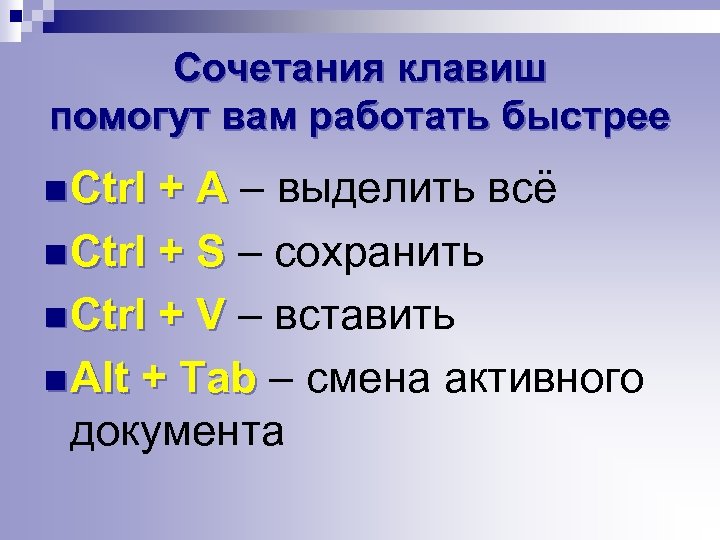 Сочетания клавиш помогут вам работать быстрее

Ctrl + A – выделить всё

Ctrl + S – сохранить

Ctrl + V – вставить

Alt + Tab – смена активного документа